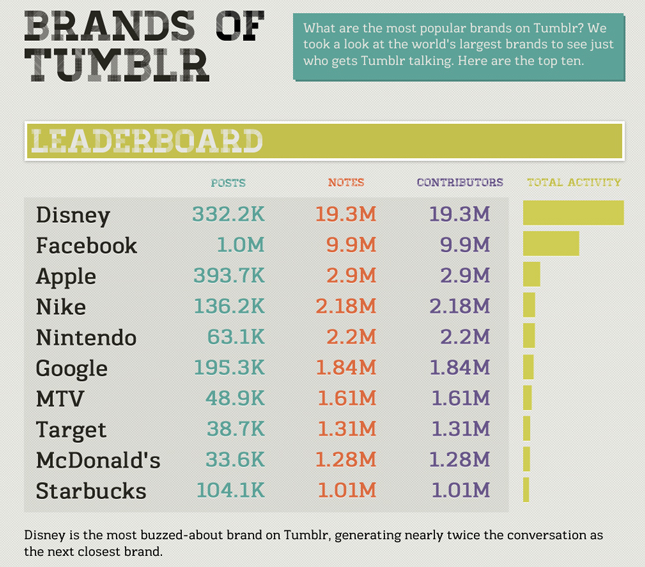 BRANDS OF TUMBLR

What are the most popular brands on Tumblr? We took a look at the world's largest brands to see just who gets Tumblr talking. Here are the top ten.

LEADERBOARD

| | POSTS | NOTES | CONTRIBUTORS | TOTAL ACTIVITY |
|---|---|---|---|---|
| Disney | 332.2K | 19.3M | 19.3M | |
| Facebook | 1.0M | 9.9M | 9.9M | |
| Apple | 393.7K | 2.9M | 2.9M | |
| Nike | 136.2K | 2.18M | 2.18M | |
| Nintendo | 63.1K | 2.2M | 2.2M | |
| Google | 195.3K | 1.84M | 1.84M | |
| MTV | 48.9K | 1.61M | 1.61M | |
| Target | 38.7K | 1.31M | 1.31M | |
| McDonald's | 33.6K | 1.28M | 1.28M | |
| Starbucks | 104.1K | 1.01M | 1.01M | |

Disney is the most buzzed-about brand on Tumblr, generating nearly twice the conversation as the next closest brand.